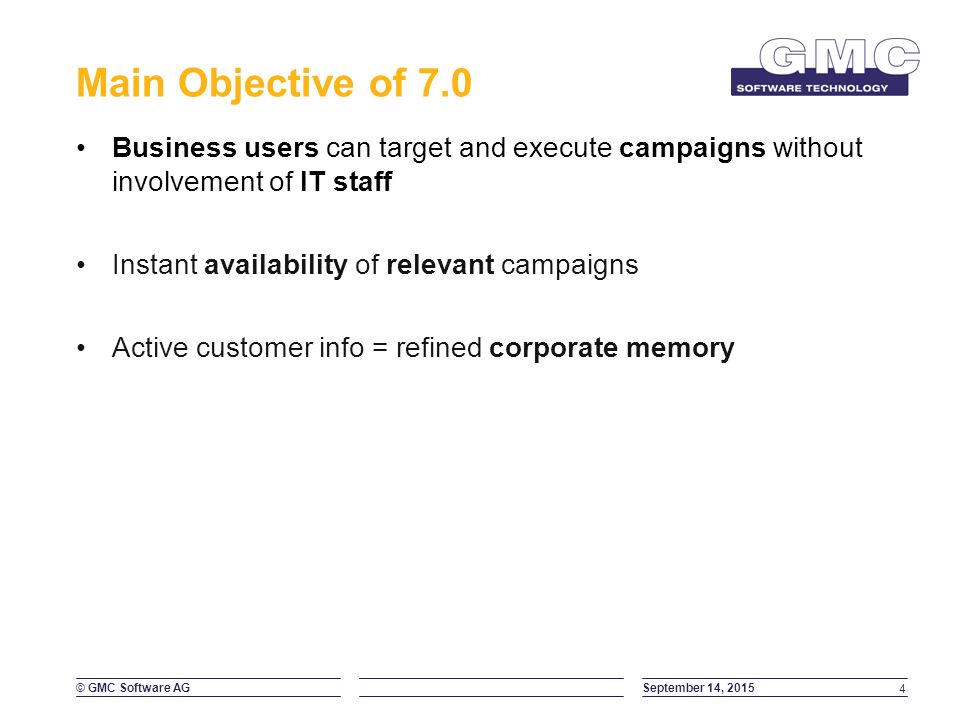 Main Objective of 7.0

GMC
SOFTWARE TECHNOLOGY

• Business users can target and execute campaigns without involvement of IT staff

• Instant availability of relevant campaigns

• Active customer info = refined corporate memory

© GMC Software AG

September 14, 2015

4